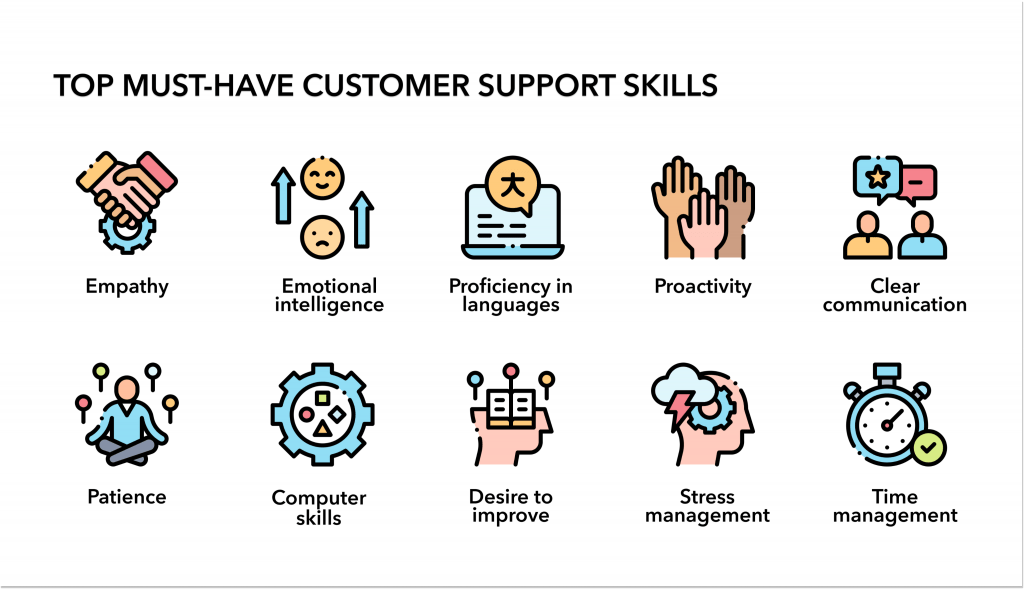 TOP MUST-HAVE CUSTOMER SUPPORT SKILLS

大

Empathy

Emotional intelligence

Proficiency in languages

Proactivity

Clear communication

Patience

Computer skills

Desire to improve

Stress management

Time management